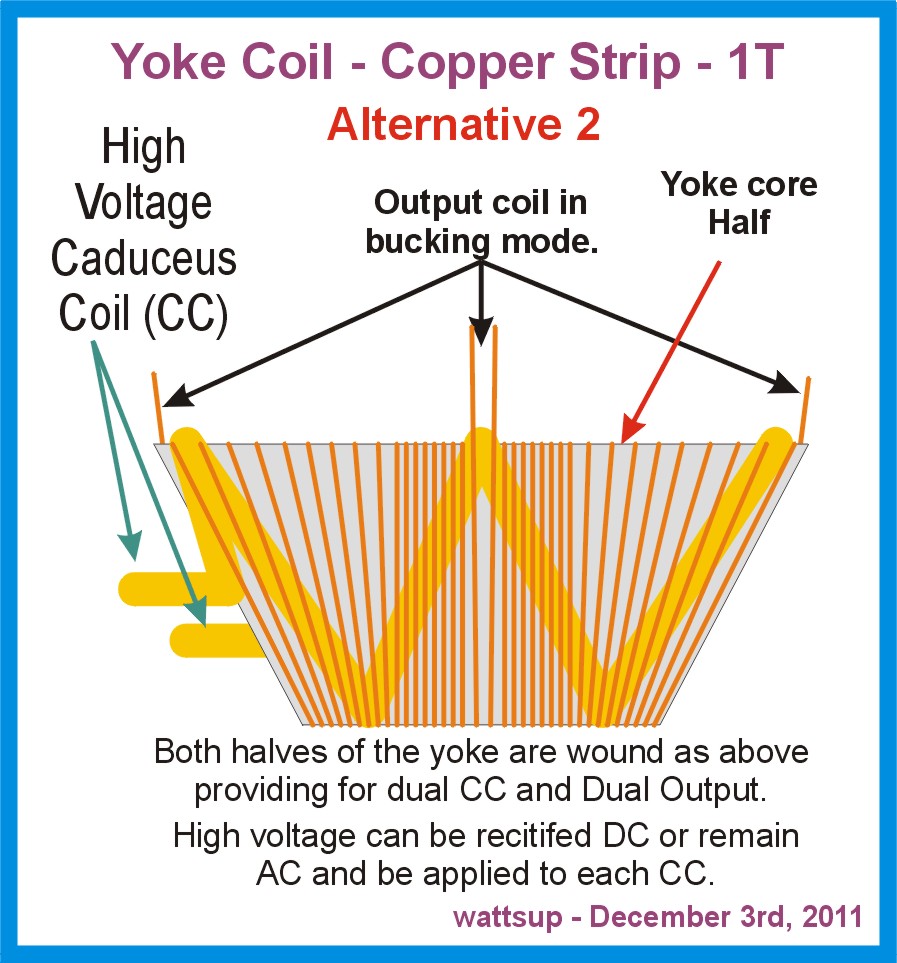 Yoke Coil - Copper Strip - 1T

Alternative 2

High Voltage Caduceus Coil (CC)

Output coil in bucking mode.

Yoke core Half

Both halves of the yoke are wound as above providing for dual CC and Dual Output.

High voltage can be recitifed DC or remain AC and be applied to each CC.

wattsup - December 3rd, 2011